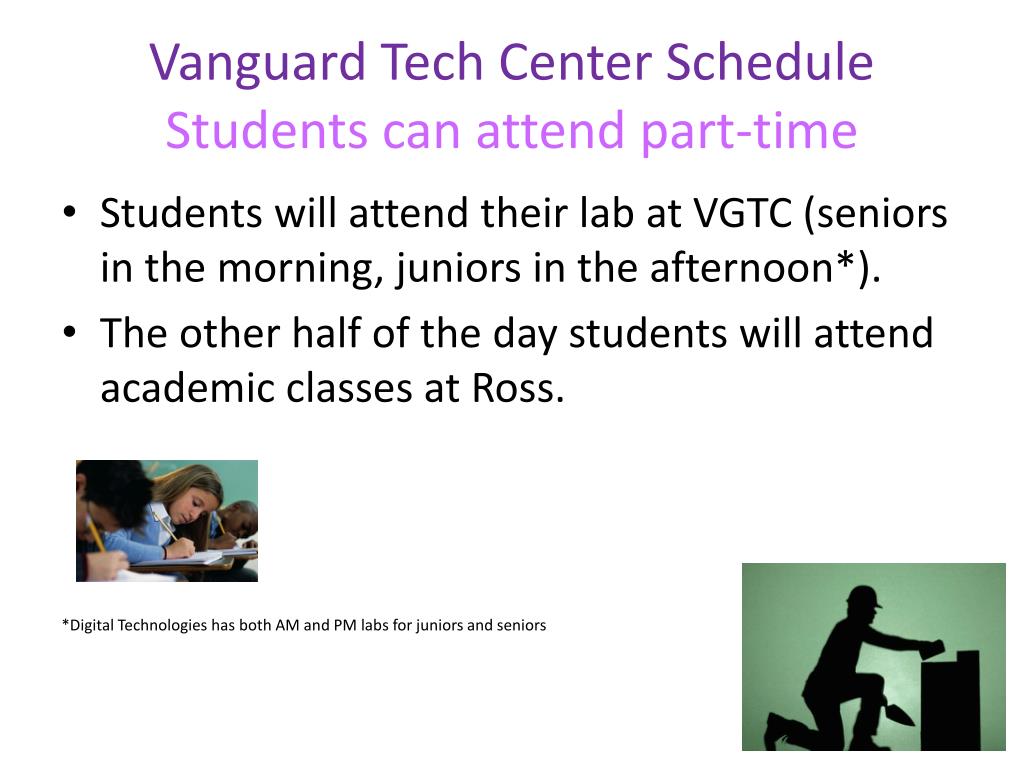 Vanguard Tech Center Schedule
Students can attend part-time

• Students will attend their lab at VGTC (seniors in the morning, juniors in the afternoon*).
• The other half of the day students will attend academic classes at Ross.

*Digital Technologies has both AM and PM labs for juniors and seniors